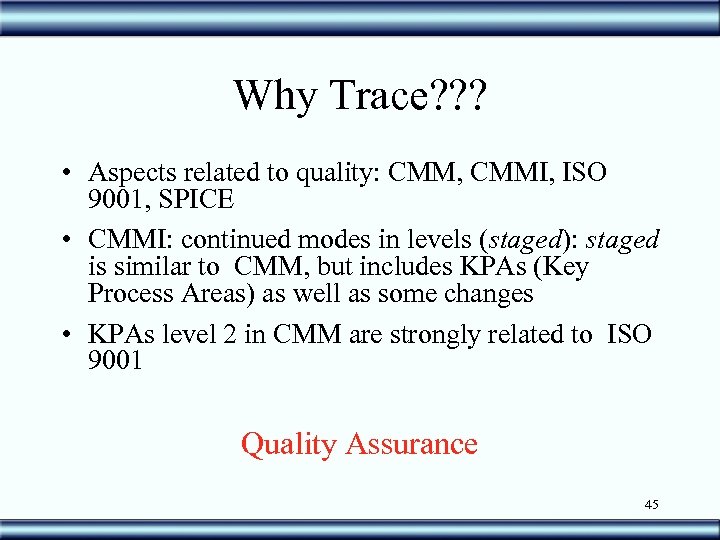 Why Trace???

• Aspects related to quality: CMM, CMMI, ISO 9001, SPICE

• CMMI: continued modes in levels (staged): staged is similar to CMM, but includes KPAs (Key Process Areas) as well as some changes

• KPAs level 2 in CMM are strongly related to ISO 9001

Quality Assurance

45